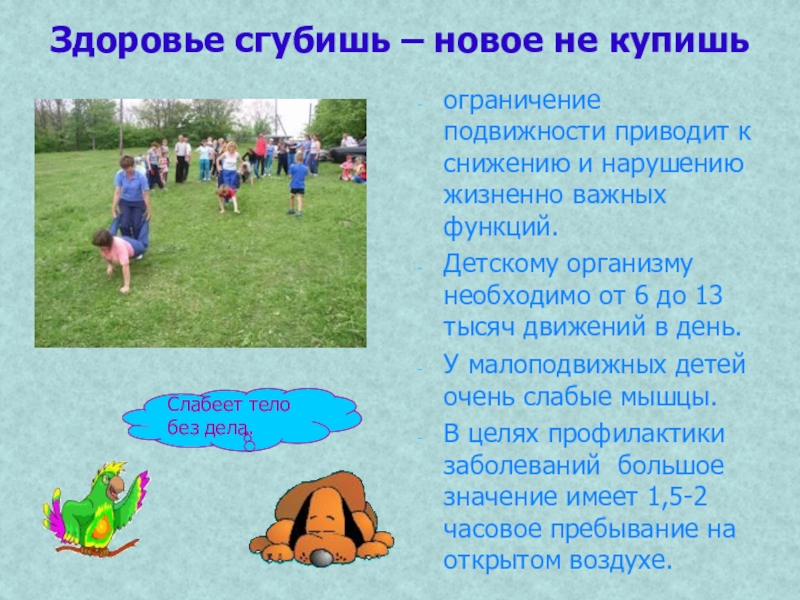 Здоровье сгубишь – новое не купишь

- ограничение подвижности приводит к снижению и нарушению жизненно важных функций.
- Детскому организму необходимо от 6 до 13 тысяч движений в день.
- У малоподвижных детей очень слабые мышцы.
- В целях профилактики заболеваний большое значение имеет 1,5-2 часовое пребывание на открытом воздухе.

Слабеет тело без дела.